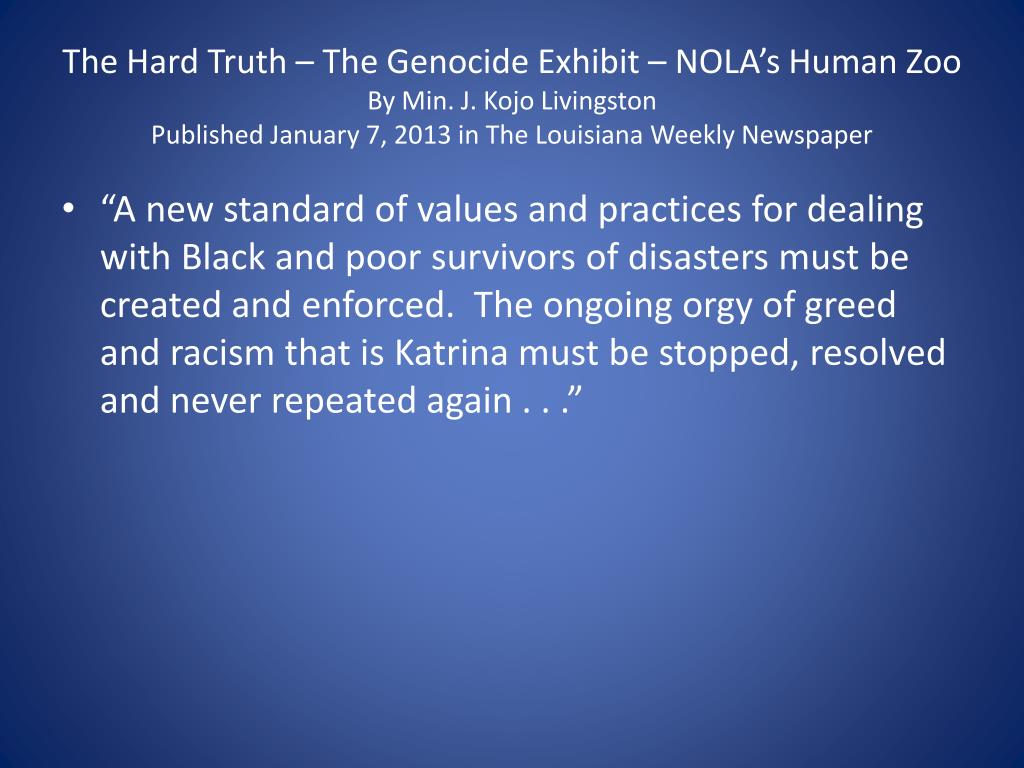 The Hard Truth – The Genocide Exhibit – NOLA’s Human Zoo
By Min. J. Kojo Livingston
Published January 7, 2013 in The Louisiana Weekly Newspaper

• “A new standard of values and practices for dealing with Black and poor survivors of disasters must be created and enforced. The ongoing orgy of greed and racism that is Katrina must be stopped, resolved and never repeated again . . .”